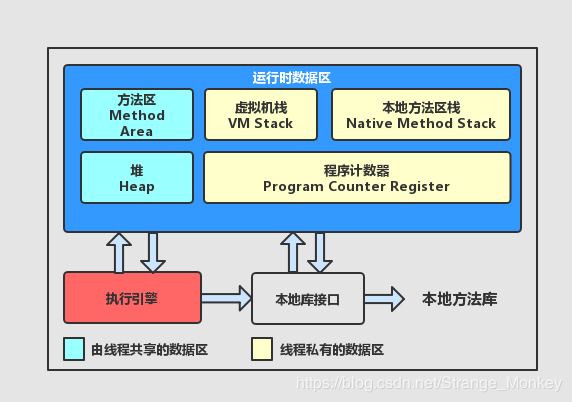 运行时数据区

方法区
Method
Area

虚拟机栈
VM Stack

本地方法区栈
Native Method Stack

堆
Heap

程序计数器
Program Counter Register

执行引擎

本地库接口

本地方法库

由线程共享的数据区

线程私有的数据区

https://blog.csdn.net/Strange_Monkey